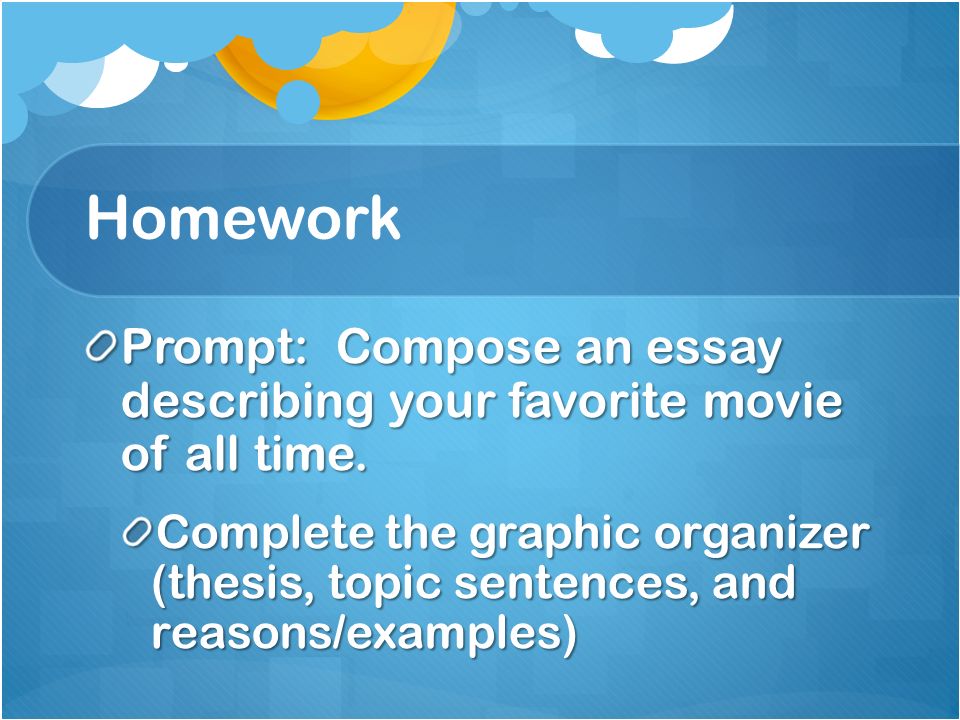 Homework

Prompt: Compose an essay describing your favorite movie of all time.

Complete the graphic organizer (thesis, topic sentences, and reasons/examples)